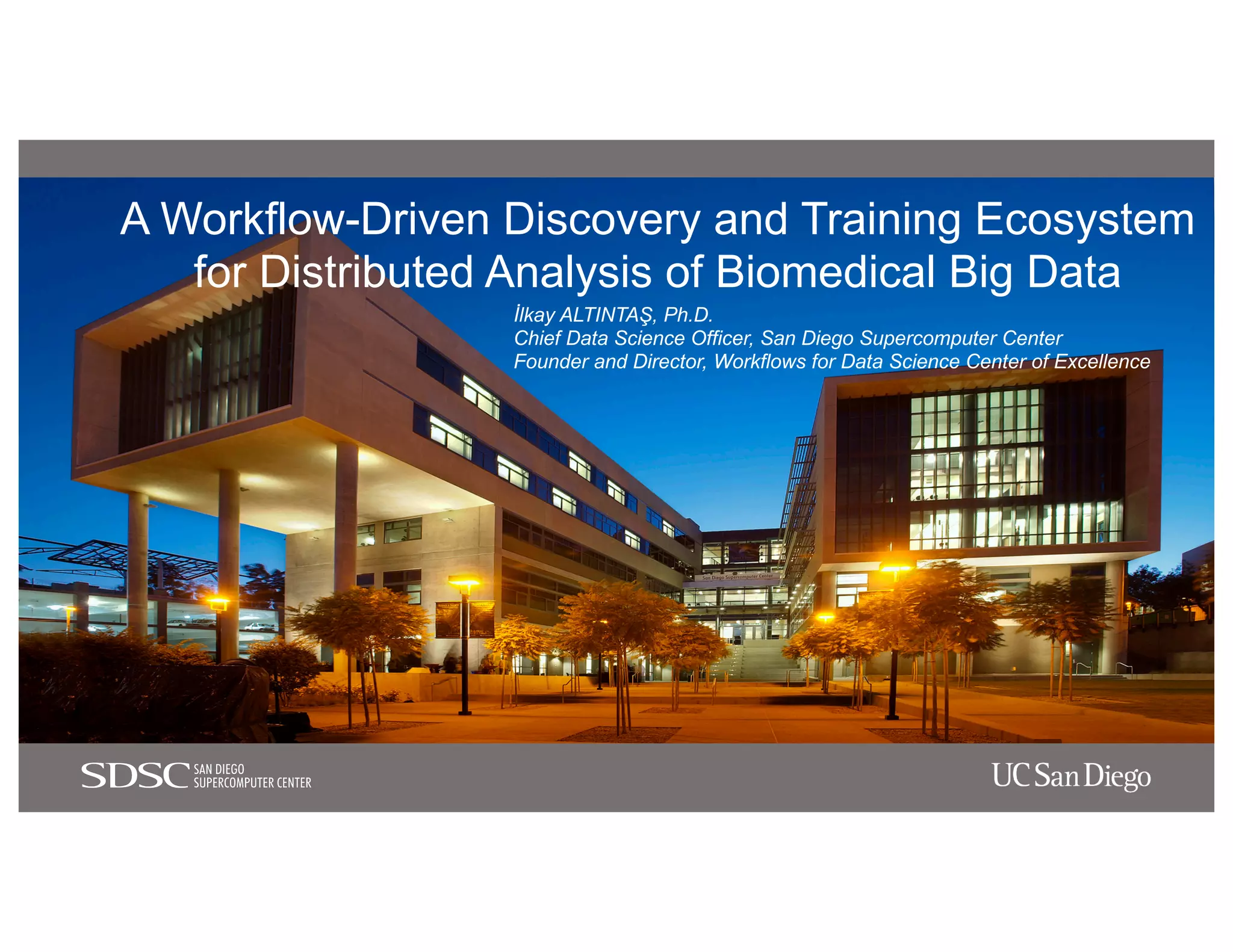 A Workflow-Driven Discovery and Training Ecosystem for Distributed Analysis of Biomedical Big Data

İlkay ALTINTAŞ, Ph.D.
Chief Data Science Officer, San Diego Supercomputer Center
Founder and Director, Workflows for Data Science Center of Excellence

San Diego Supercomputer Center

SDSC SAN DIEGO SUPERCOMPUTER CENTER

UC San Diego